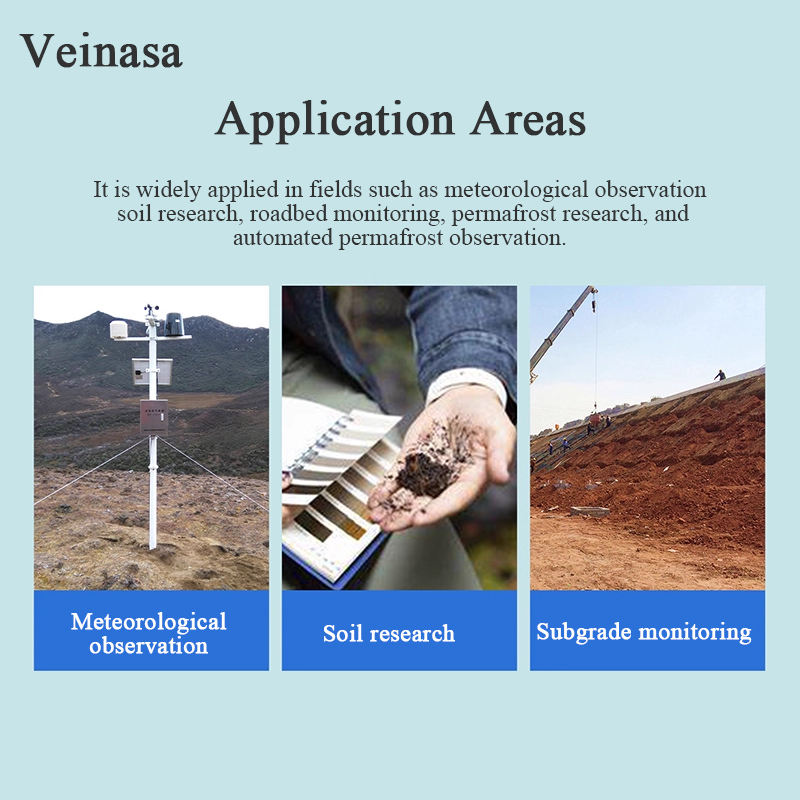 Veinasa

Application Areas

It is widely applied in fields such as meteorological observation soil research, roadbed monitoring, permafrost research, and automated permafrost observation.

Meteorological observation

Soil research

Subgrade monitoring